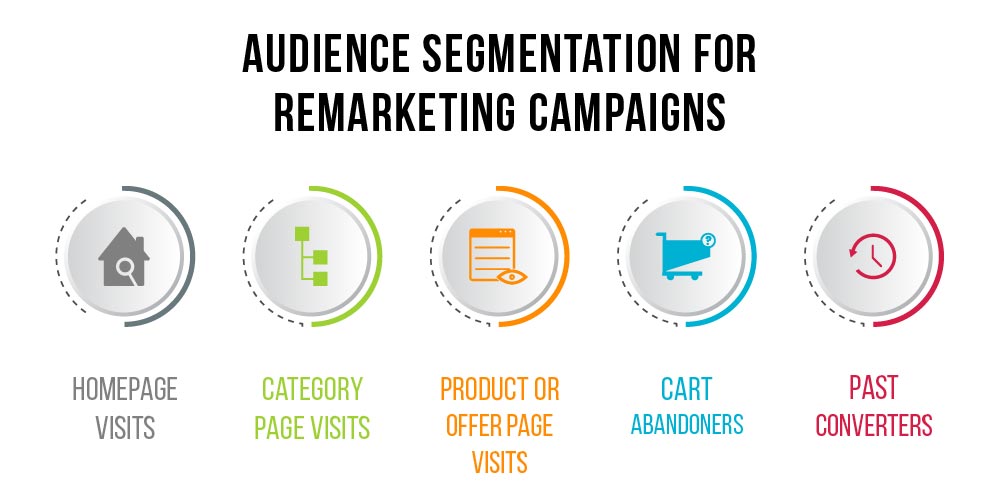 AUDIENCE SEGMENTATION FOR REMARKETING CAMPAIGNS

HOMEPAGE VISITS

CATEGORY PAGE VISITS

PRODUCT OR OFFER PAGE VISITS

CART ABANDONERS

PAST CONVERTERS